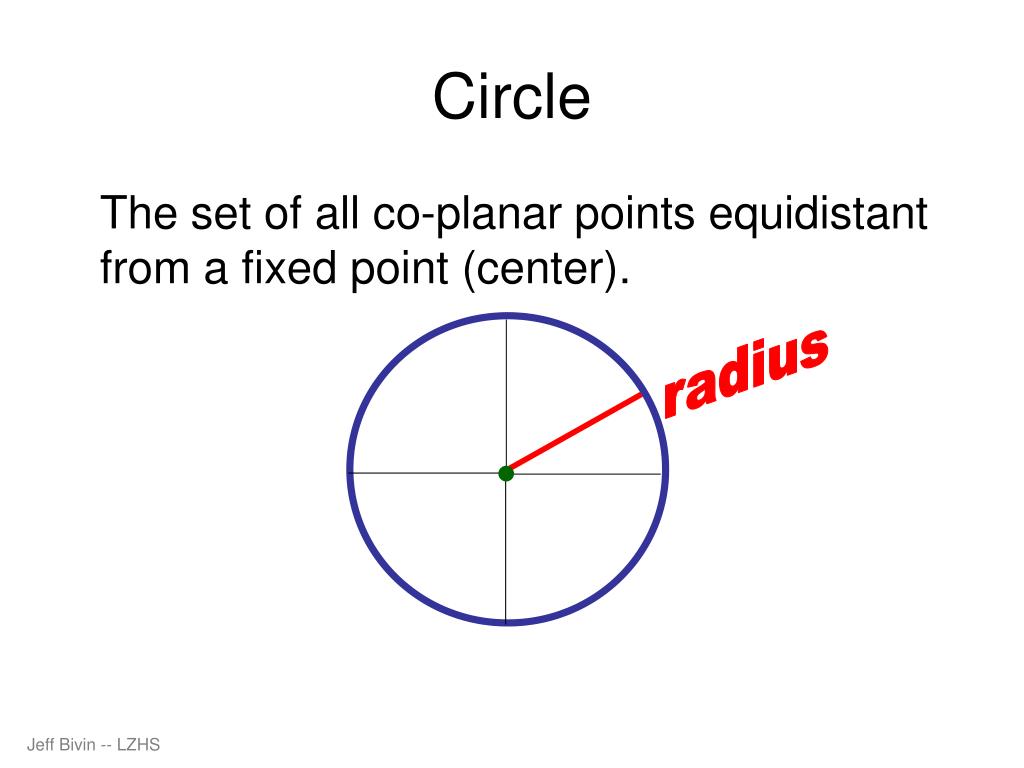 Circle

The set of all co-planar points equidistant from a fixed point (center).

radius

Jeff Bivin -- LZHS